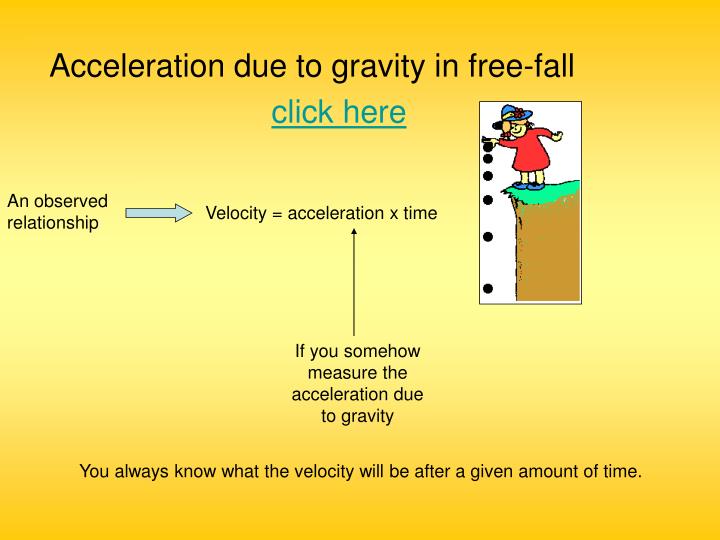 Acceleration due to gravity in free-fall

click here

An observed relationship

Velocity = acceleration x time

If you somehow measure the acceleration due to gravity

You always know what the velocity will be after a given amount of time.